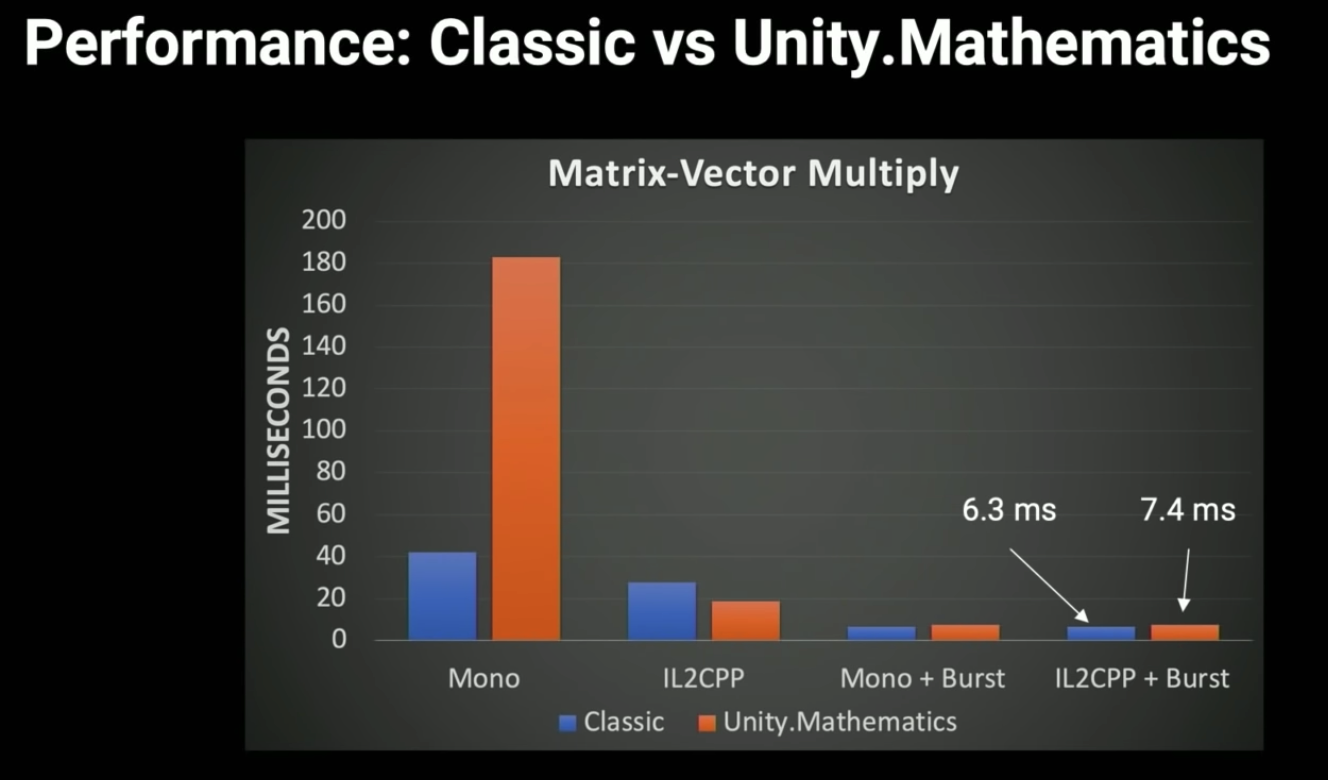 Performance: Classic vs Unity.Mathematics

Matrix-Vector Multiply

MILLISECONDS

200
180
160
140
120
100
80
60
40
20
0

6.3 ms
7.4 ms

Mono
IL2CPP
Mono + Burst
IL2CPP + Burst

Classic
Unity.Mathematics